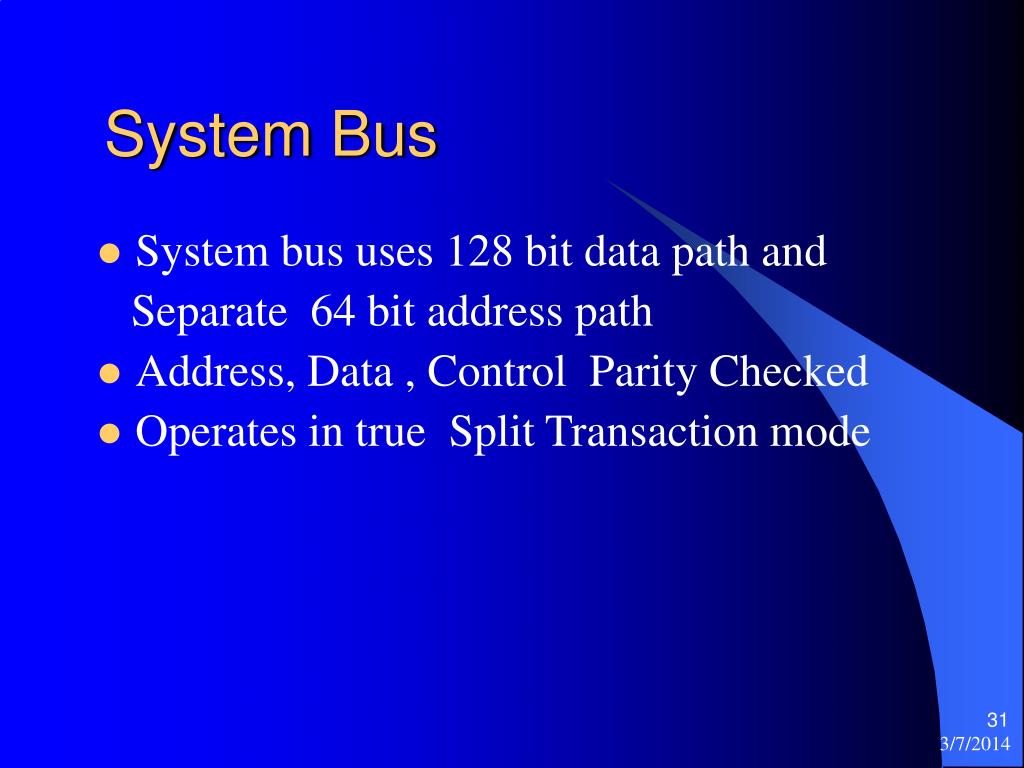 System Bus

- System bus uses 128 bit data path and Separate 64 bit address path
- Address, Data , Control Parity Checked
- Operates in true Split Transaction mode

31
3/7/2014